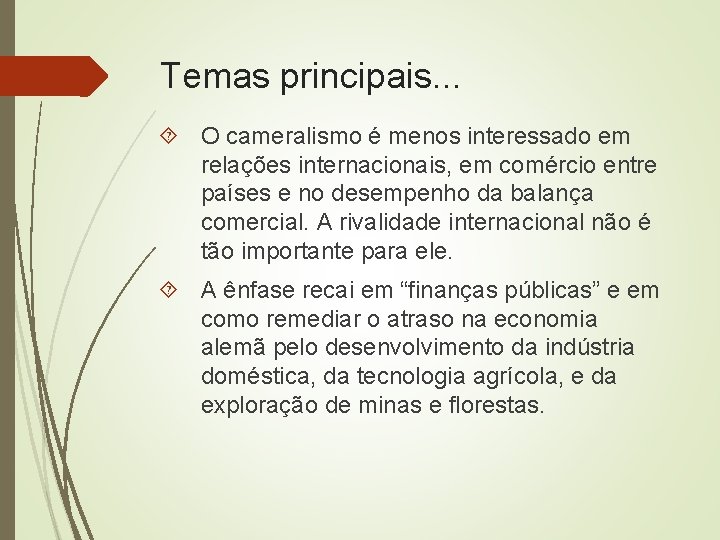 Temas principais...

O cameralismo é menos interessado em relações internacionais, em comércio entre países e no desempenho da balança comercial. A rivalidade internacional não é tão importante para ele.

A ênfase recai em “finanças públicas” e em como remediar o atraso na economia alemã pelo desenvolvimento da indústria doméstica, da tecnologia agrícola, e da exploração de minas e florestas.